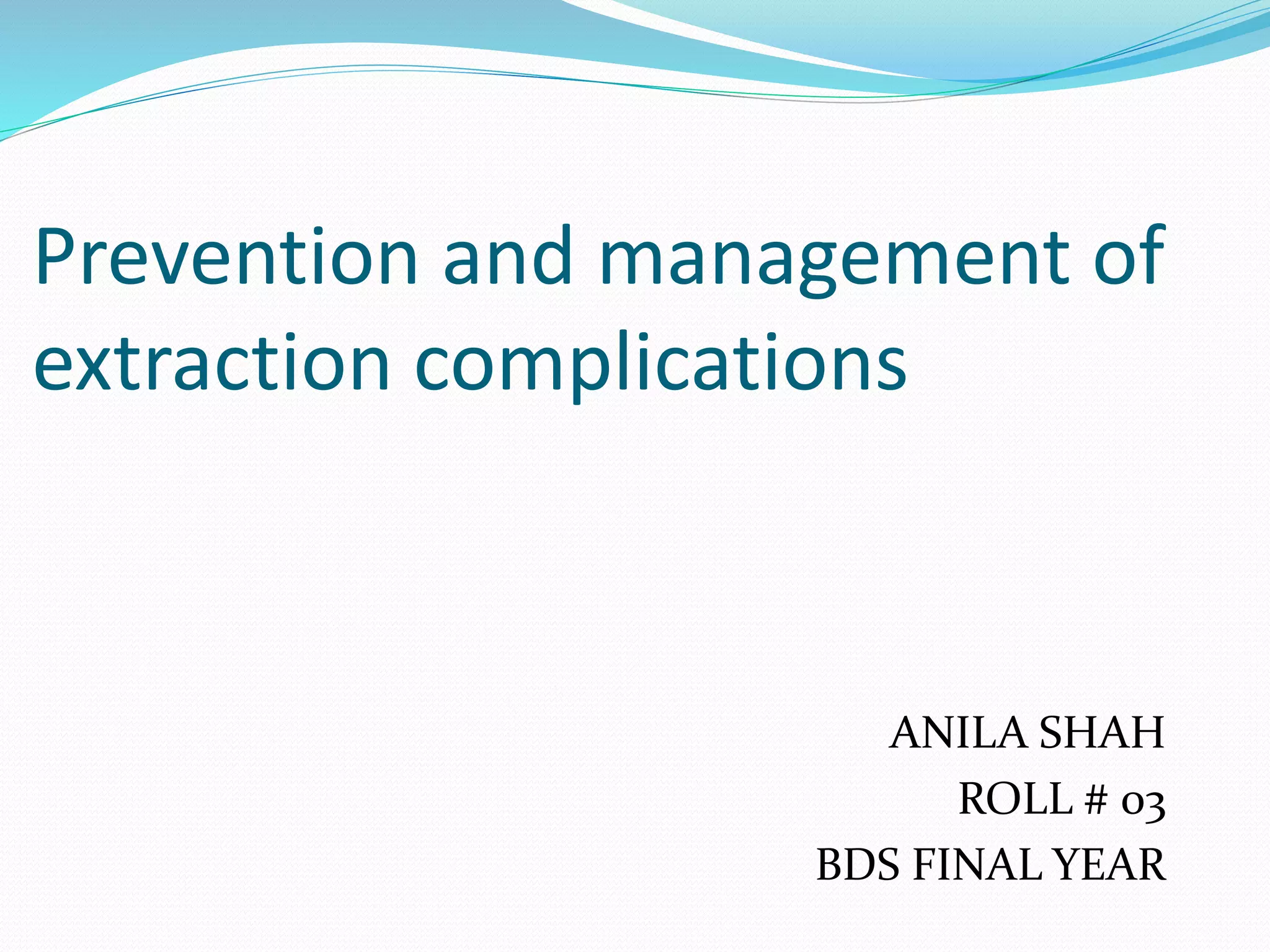 Prevention and management of extraction complications

ANILA SHAH
ROLL # 03
BDS FINAL YEAR